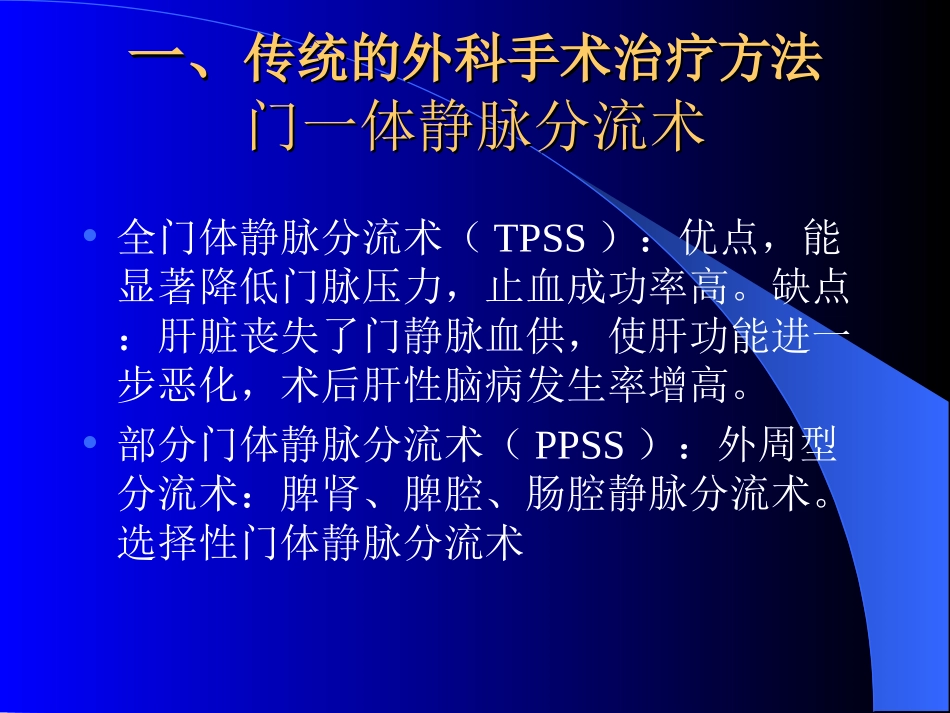 一、传统的外科手术治疗方法
门一体静脉分流术

• 全门体静脉分流术（TPSS）：优点，能显著降低门脉压力，止血成功率高。缺点：肝脏丧失了门静脉血供，使肝功能进一步恶化，术后肝性脑病发生率增高。

• 部分门体静脉分流术（PPSS）：外周型分流术：脾肾、脾腔、肠腔静脉分流术。选择性门体静脉分流术